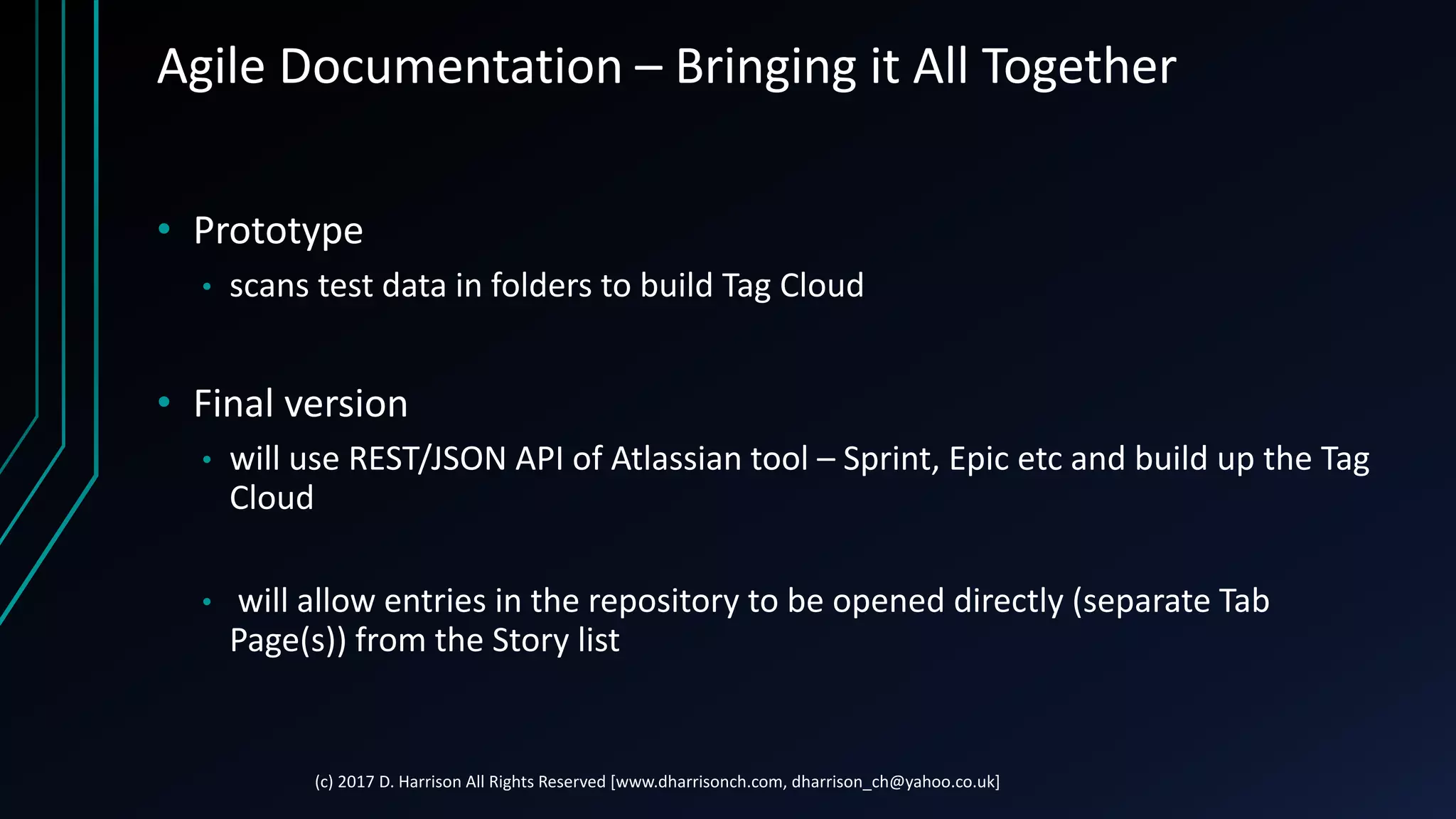 Agile Documentation – Bringing it All Together

• Prototype
  • scans test data in folders to build Tag Cloud

• Final version
  • will use REST/JSON API of Atlassian tool – Sprint, Epic etc and build up the Tag Cloud

  • will allow entries in the repository to be opened directly (separate Tab Page(s)) from the Story list

(c) 2017 D. Harrison All Rights Reserved [www.dharrisonch.com, dharrison_ch@yahoo.co.uk]